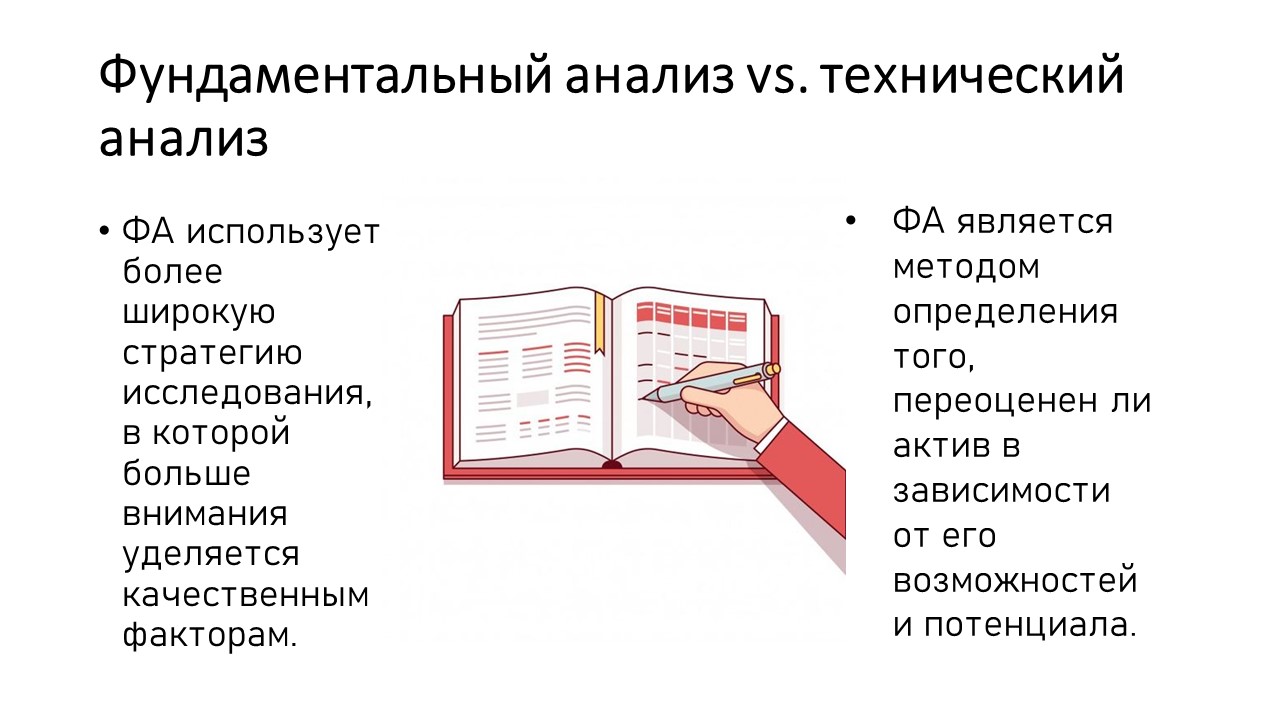 Фундаментальный анализ vs. технический анализ

• ФА использует более широкую стратегию исследования, в которой больше внимания уделяется качественным факторам.

• ФА является методом определения того, переоценен ли актив в зависимости от его возможностей и потенциала.